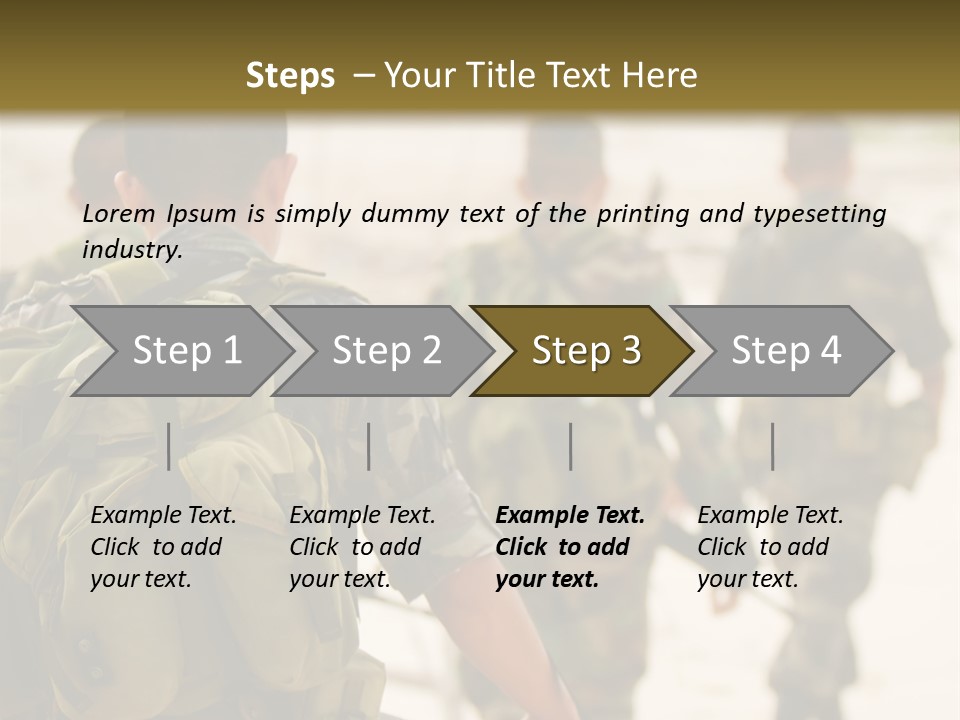 Steps – Your Title Text Here

Lorem Ipsum is simply dummy text of the printing and typesetting industry.

Step 1

Step 2

Step 3

Step 4

Example Text. Click to add your text.

Example Text. Click to add your text.

Example Text. Click to add your text.

Example Text. Click to add your text.